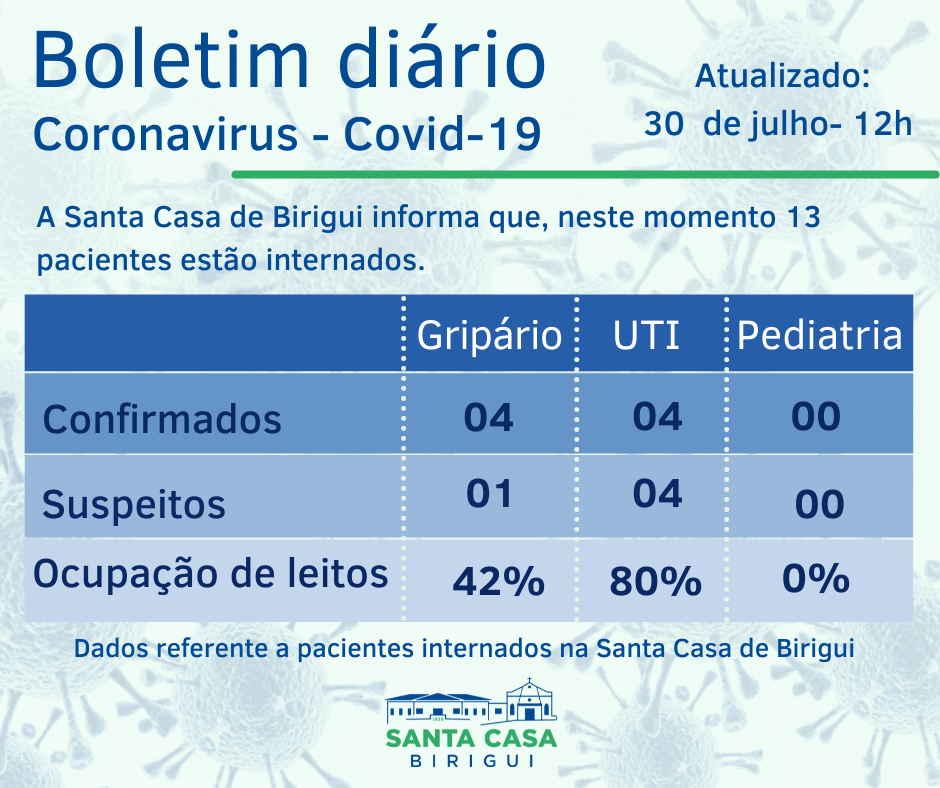 Boletim diário
Coronavirus - Covid-19

Atualizado:
30 de julho- 12h

A Santa Casa de Birigui informa que, neste momento 13 pacientes estão internados.

| | Gripário | UTI | Pediatria |
|---|---|---|---|
| Confirmados | 04 | 04 | 00 |
| Suspeitos | 01 | 04 | 00 |
| Ocupação de leitos | 42% | 80% | 0% |

Dados referente a pacientes internados na Santa Casa de Birigui

SANTA CASA
BIRIGUI